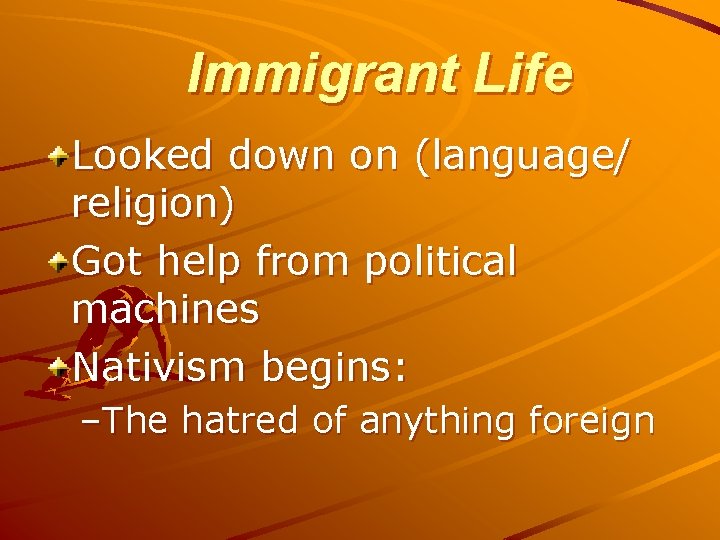 Immigrant Life

Looked down on (language/ religion)

Got help from political machines

Nativism begins:

–The hatred of anything foreign